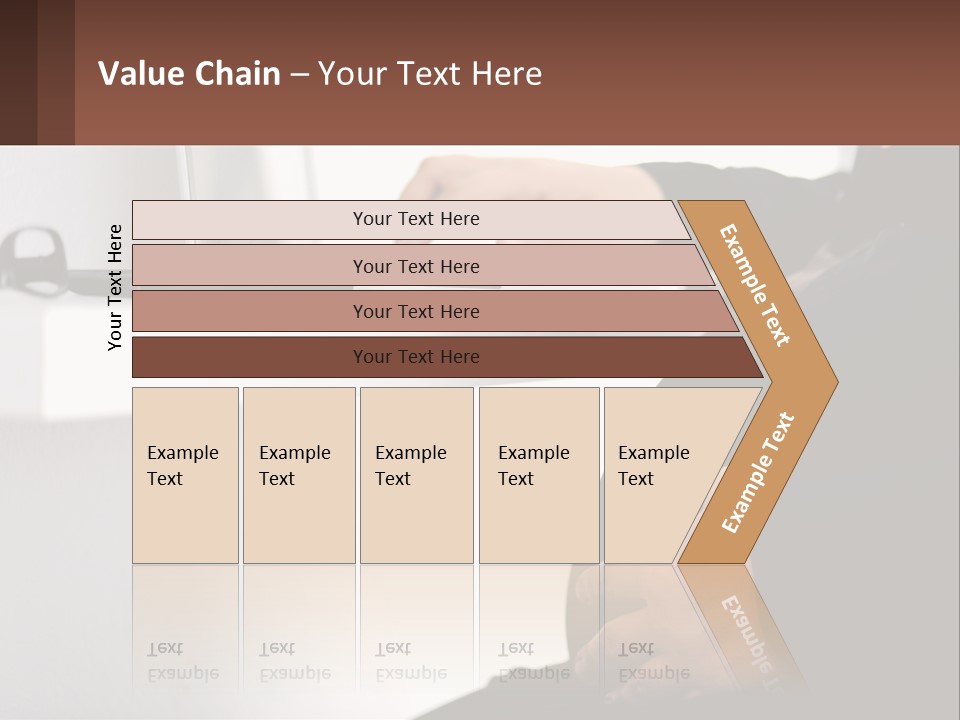 Value Chain – Your Text Here

Your Text Here

Your Text Here

Your Text Here

Your Text Here

Your Text Here

Example Text

Example Text

Example Text

Example Text

Example Text

Example Text

Example Text